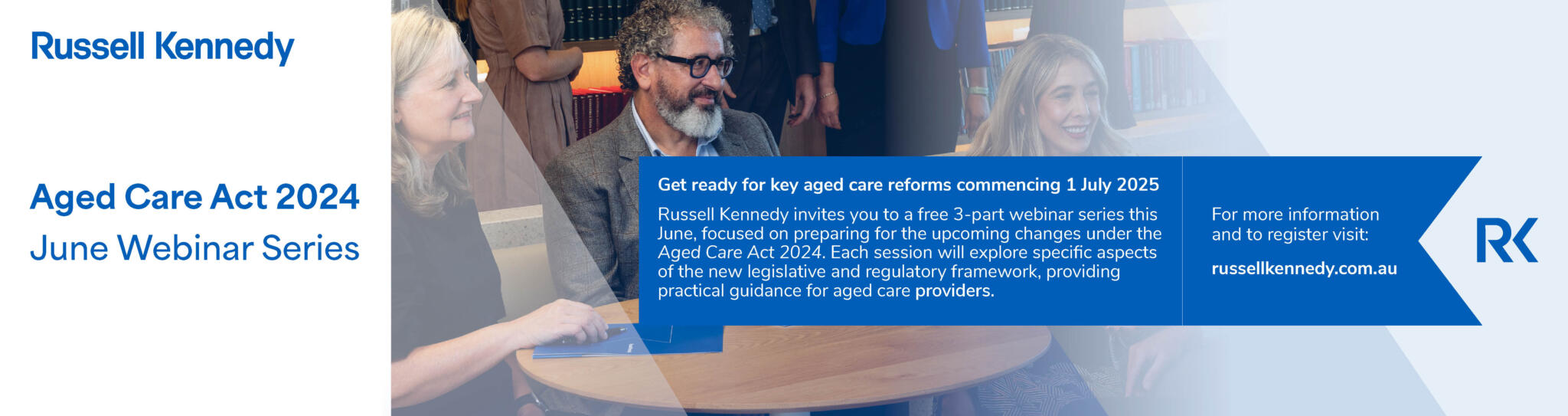 Russell Kennedy

Aged Care Act 2024
June Webinar Series

Get ready for key aged care reforms commencing 1 July 2025

Russell Kennedy invites you to a free 3-part webinar series this June, focused on preparing for the upcoming changes under the Aged Care Act 2024. Each session will explore specific aspects of the new legislative and regulatory framework, providing practical guidance for aged care providers.

For more information and to register visit:

russellkennedy.com.au

RK